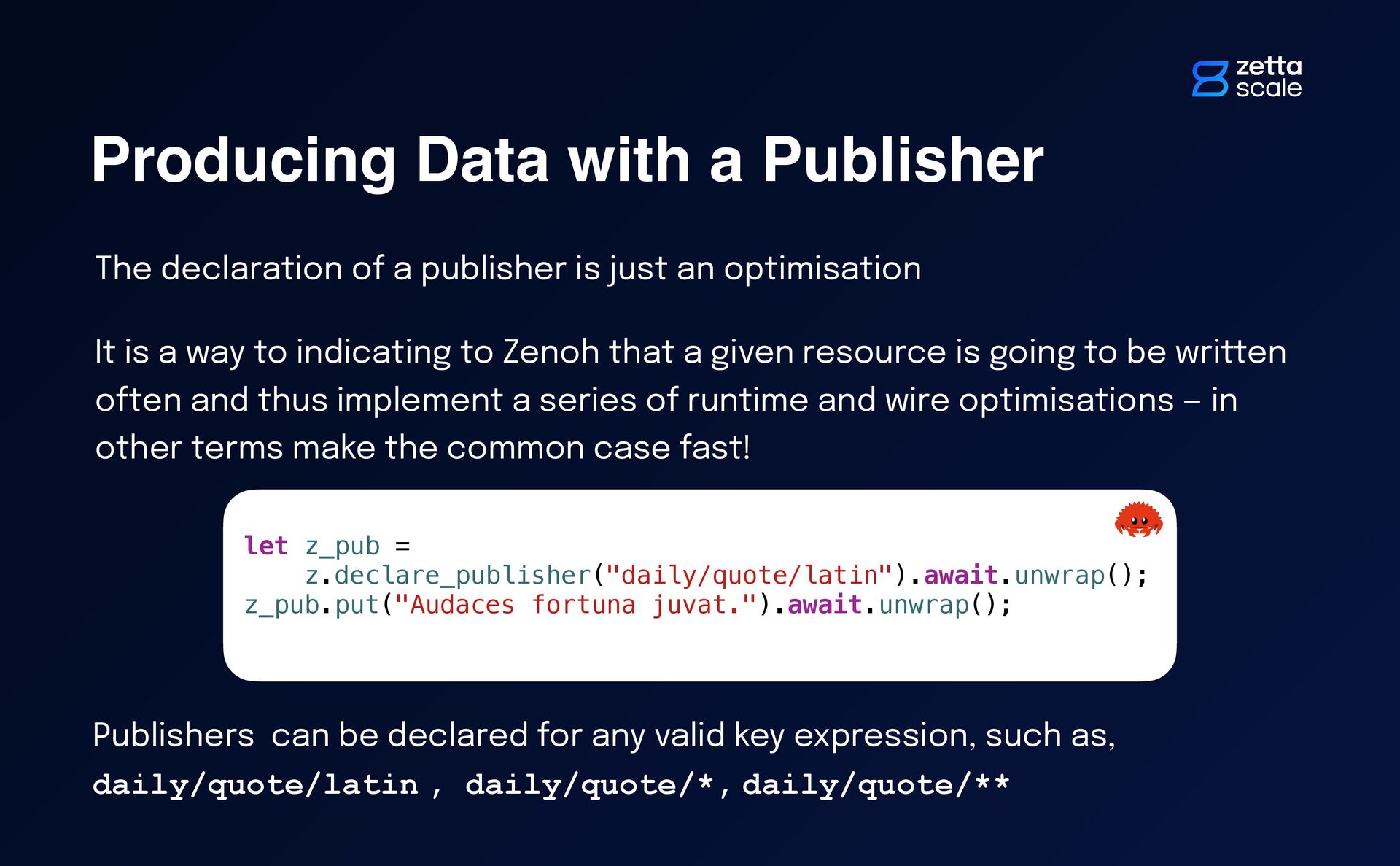 zetta scale

Producing Data with a Publisher

The declaration of a publisher is just an optimisation

It is a way to indicating to Zenoh that a given resource is going to be written often and thus implement a series of runtime and wire optimisations – in other terms make the common case fast!

let z_pub =
    z.declare_publisher("daily/quote/latin").await.unwrap();
z_pub.put("Audaces fortuna juvat.").await.unwrap();

Publishers can be declared for any valid key expression, such as,
daily/quote/latin , daily/quote/*, daily/quote/**